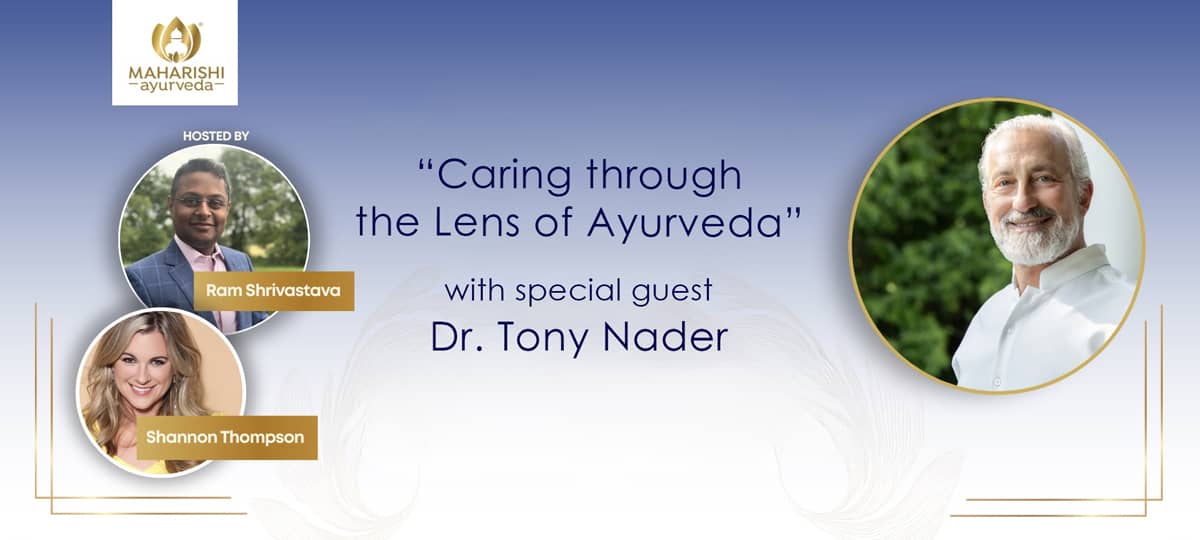 MAHARISHI
ayurveda

HOSTED BY

Ram Shrivastava

Shannon Thompson

"Caring through the Lens of Ayurveda"

with special guest
Dr. Tony Nader